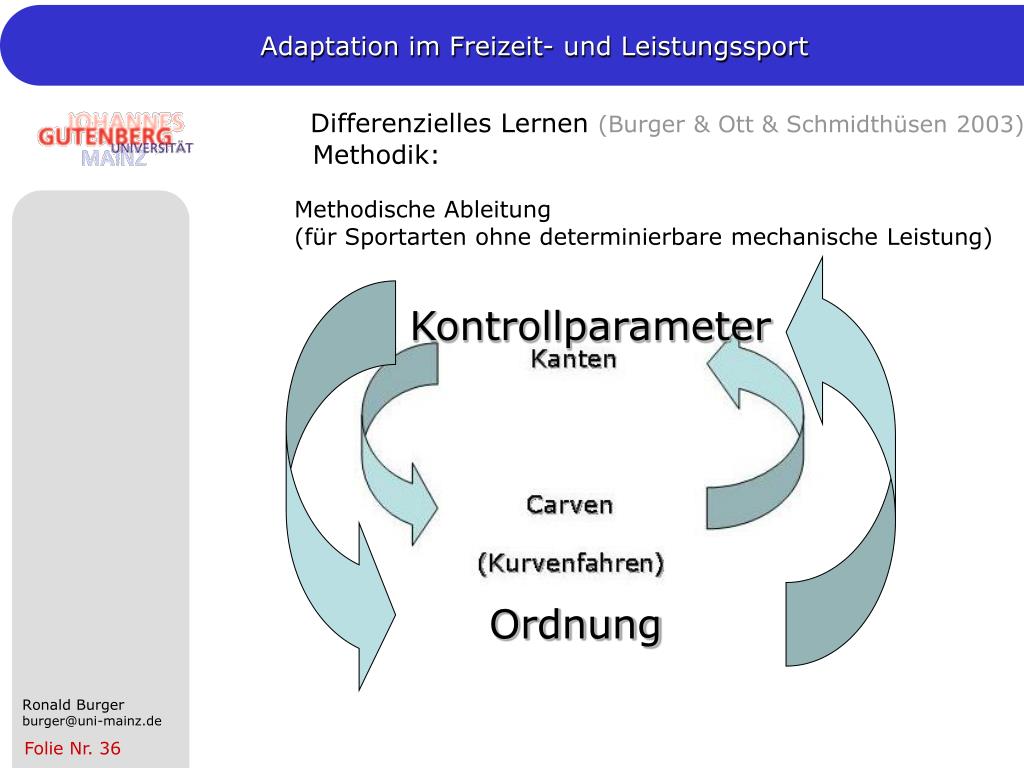 Adaptation im Freizeit- und Leistungssport

JOHANNES GUTENBERG UNIVERSITÄT MAINZ

Differenzielles Lernen (Burger & Ott & Schmidthüsen 2003)
Methodik:

Methodische Ableitung
(für Sportarten ohne determinierbare mechanische Leistung)

Kontrollparameter
Kanten

Carven
(Kurvenfahren)

Ordnung

Ronald Burger
burger@uni-mainz.de

Folie Nr. 36